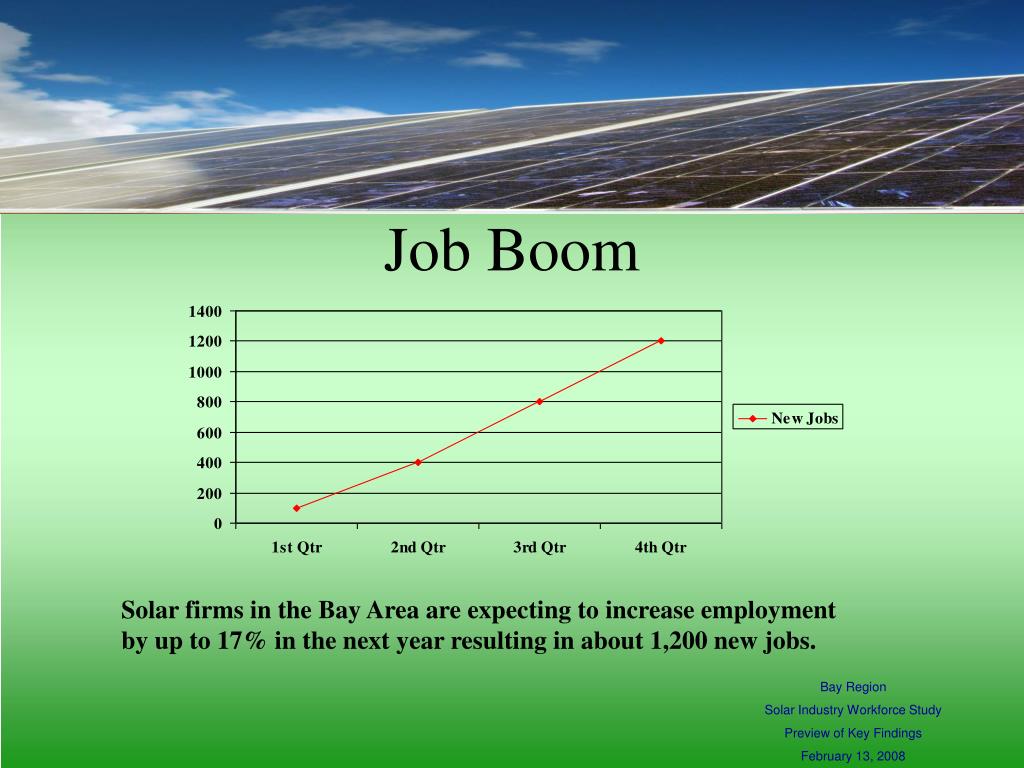 Job Boom

1400
1200
1000
800
600
400
200
0

1st Qtr
2nd Qtr
3rd Qtr
4th Qtr

New Jobs

Solar firms in the Bay Area are expecting to increase employment by up to 17% in the next year resulting in about 1,200 new jobs.

Bay Region
Solar Industry Workforce Study
Preview of Key Findings
February 13, 2008